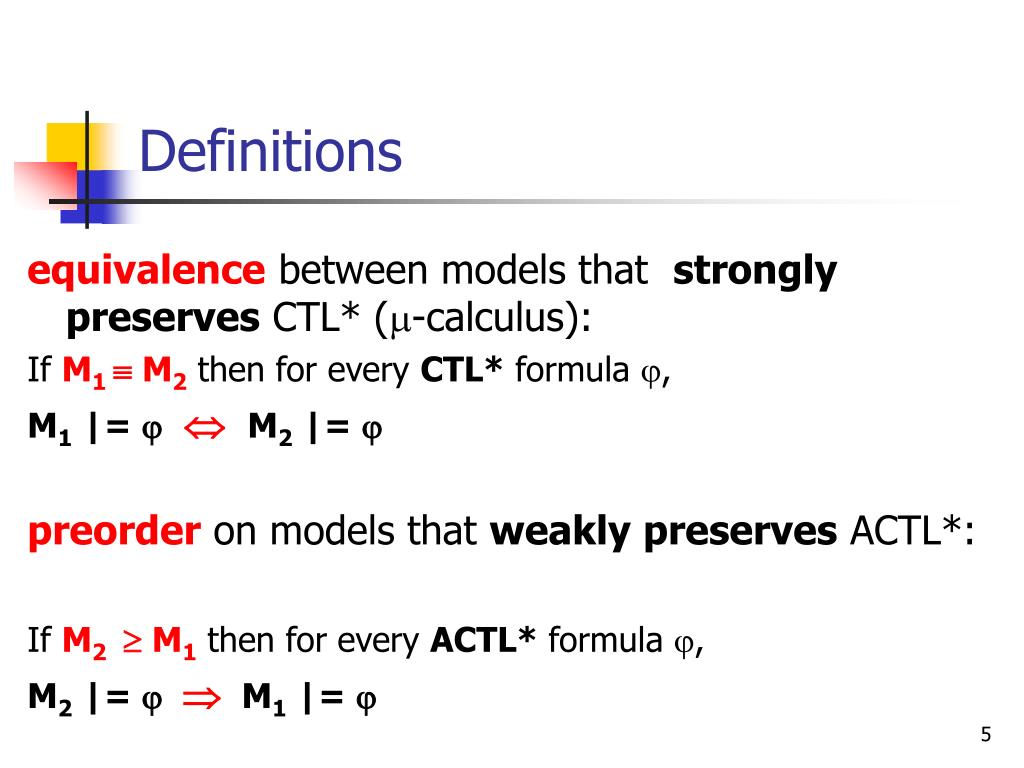 Definitions

equivalence between models that strongly preserves CTL* ($\mu$-calculus):

If $M_1 \equiv M_2$ then for every CTL* formula $\varphi$,

$M_1 \models \varphi \Leftrightarrow M_2 \models \varphi$

preorder on models that weakly preserves ACTL*:

If $M_2 \geq M_1$ then for every ACTL* formula $\varphi$,

$M_2 \models \varphi \Rightarrow M_1 \models \varphi$

5